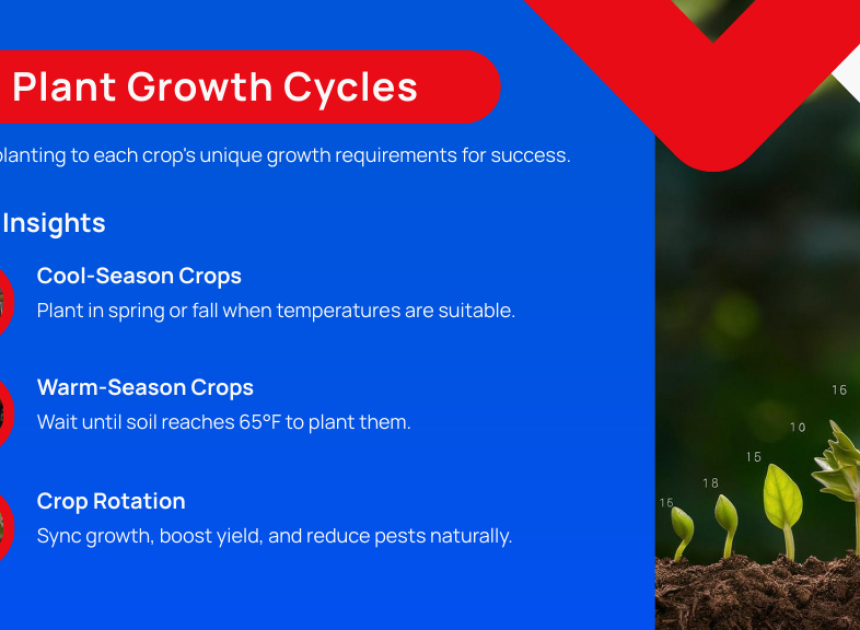 Plant Growth Cycles

planting to each crop's unique growth requirements for success.

Insights

Cool-Season Crops

Plant in spring or fall when temperatures are suitable.

Warm-Season Crops

Wait until soil reaches 65°F to plant them.

Crop Rotation

Sync growth, boost yield, and reduce pests naturally.

16

10

15

18

16